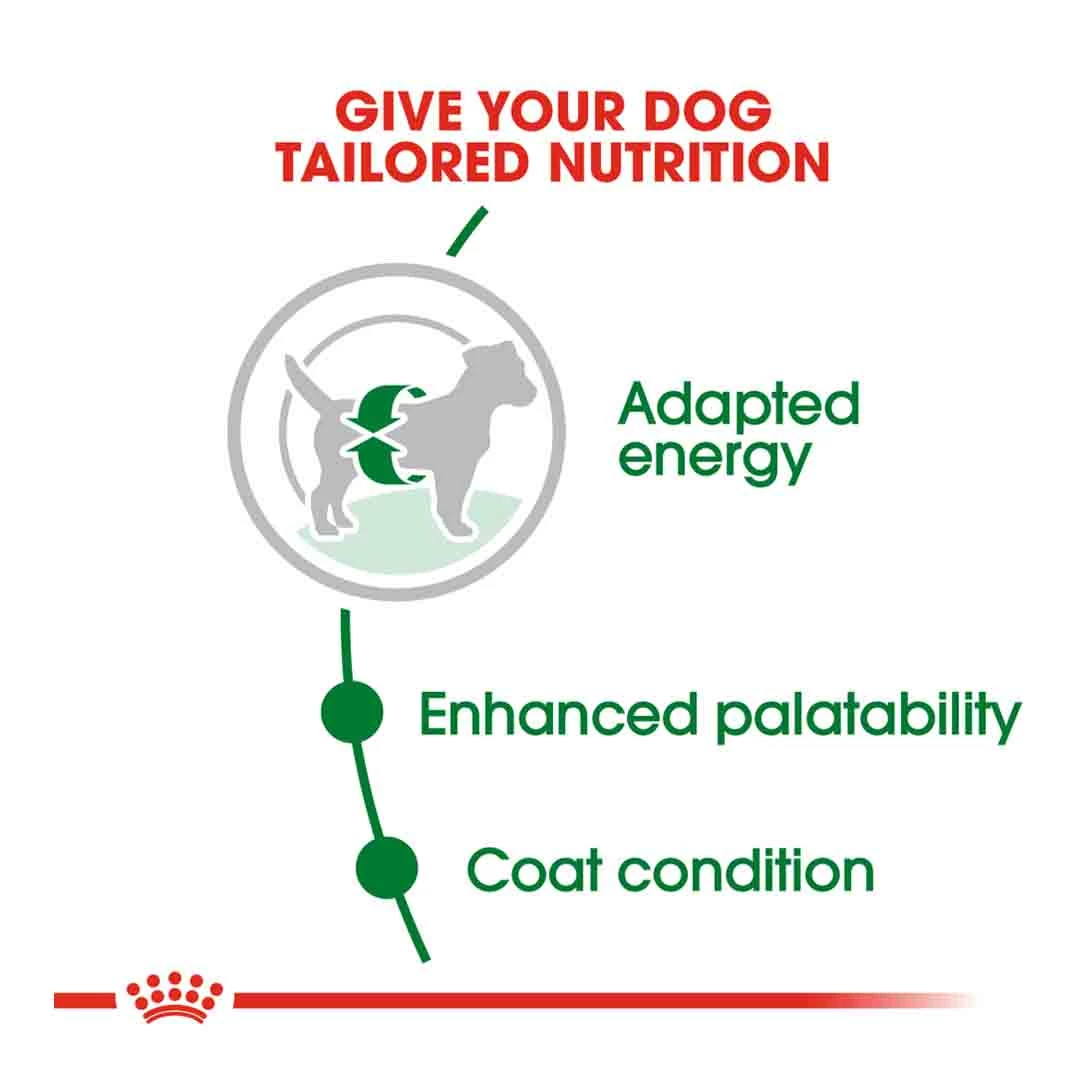 GIVE YOUR DOG TAILORED NUTRITION

Adapted energy

Enhanced palatability

Coat condition